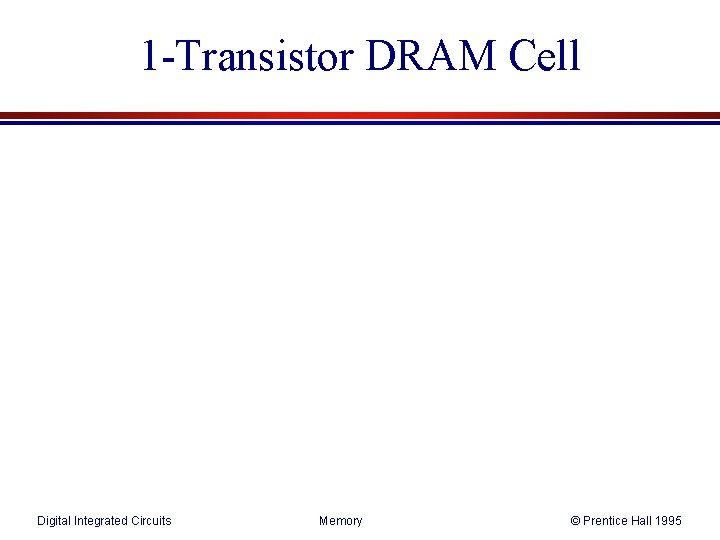 1-Transistor DRAM Cell

Digital Integrated Circuits

Memory

© Prentice Hall 1995